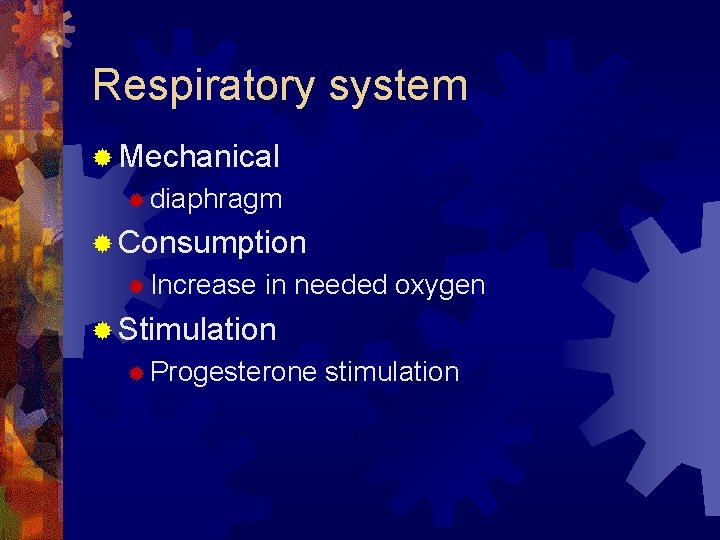 Respiratory system

Mechanical
diaphragm
Consumption
Increase in needed oxygen
Stimulation
Progesterone stimulation